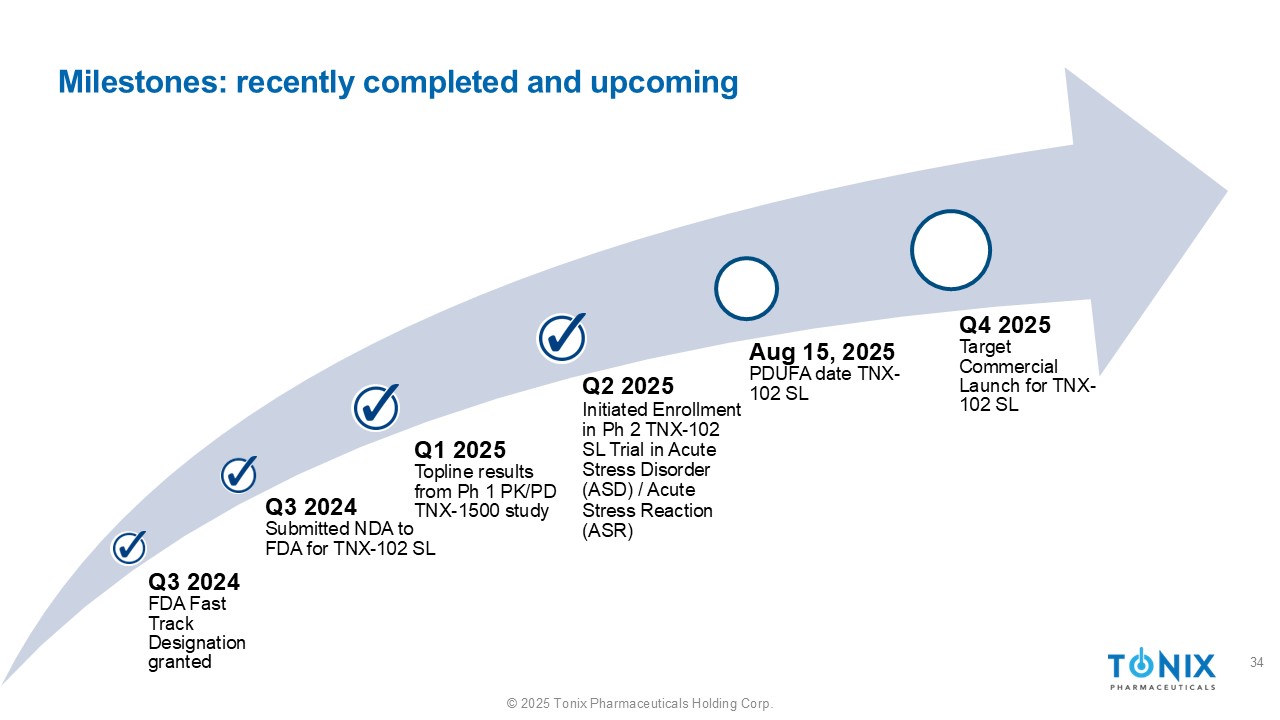 Milestones: recently completed and upcoming

Q3 2024
FDA Fast Track Designation granted

Q3 2024
Submitted NDA to FDA for TNX-102 SL

Q1 2025
Topline results from Ph 1 PK/PD TNX-1500 study

Q2 2025
Initiated Enrollment in Ph 2 TNX-102 SL Trial in Acute Stress Disorder (ASD) / Acute Stress Reaction (ASR)

Aug 15, 2025
PDUFA date TNX-102 SL

Q4 2025
Target Commercial Launch for TNX-102 SL

TONIX PHARMACEUTICALS

34

© 2025 Tonix Pharmaceuticals Holding Corp.